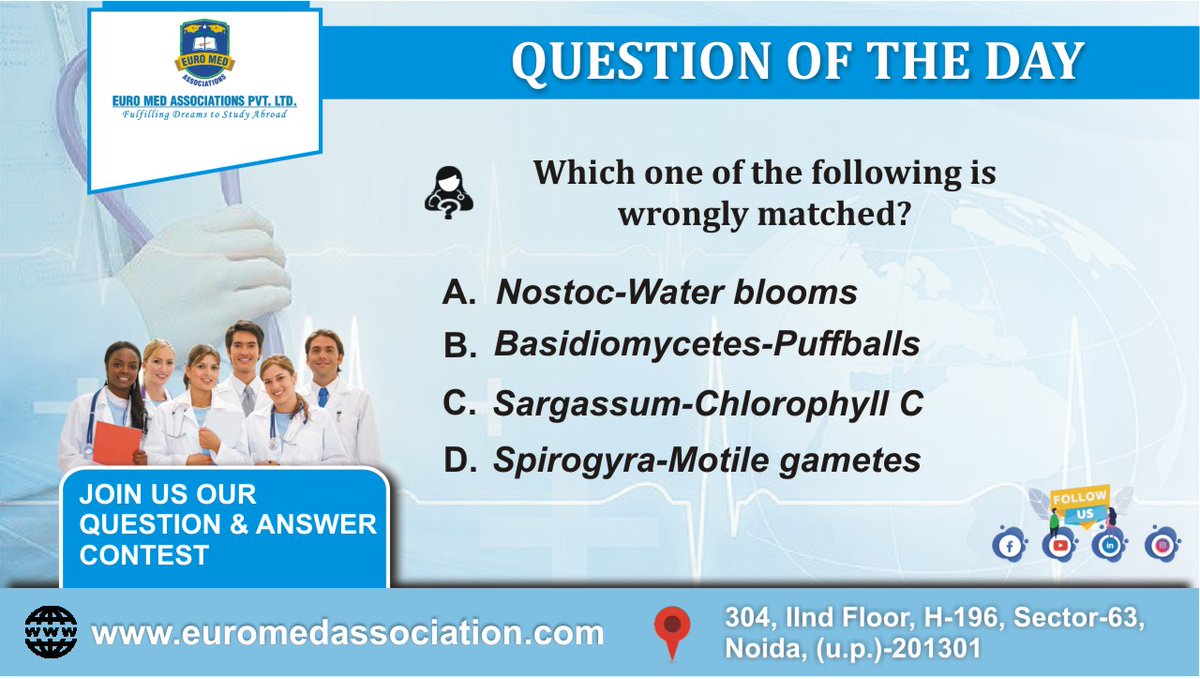 EURO MED
ASSOCIATIONS
EURO MED ASSOCIATIONS PVT. LTD.
Fulfilling Dreams to Study Abroad

QUESTION OF THE DAY

Which one of the following is wrongly matched?

A. Nostoc-Water blooms
B. Basidiomycetes-Puffballs
C. Sargassum-Chlorophyll C
D. Spirogyra-Motile gametes

JOIN US OUR QUESTION & ANSWER CONTEST

FOLLOW US

WWW
www.euromedassociation.com

304, IInd Floor, H-196, Sector-63, Noida, (u.p.)-201301